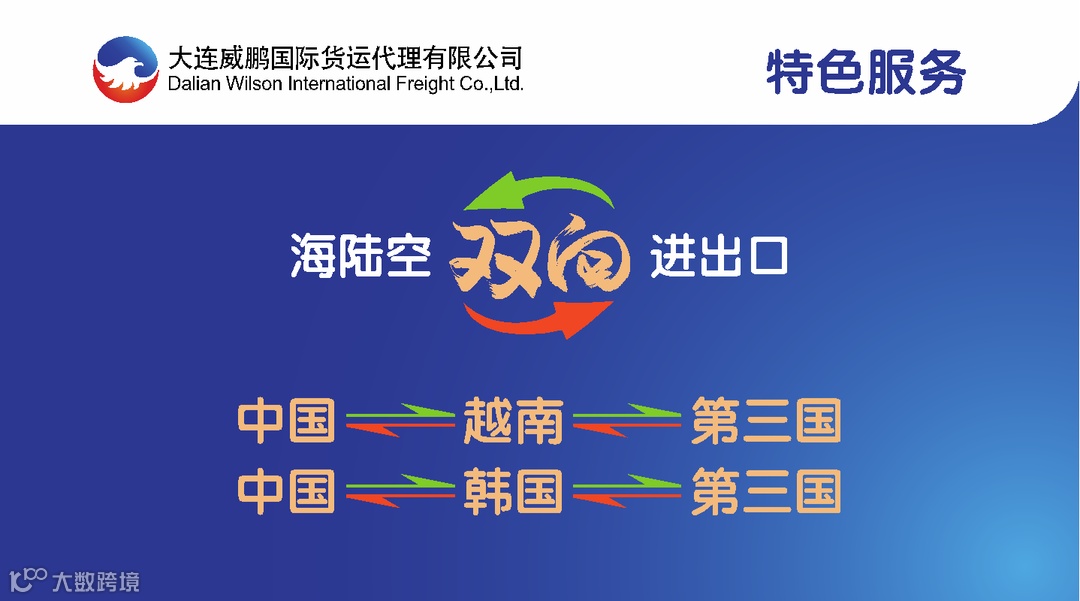 大连威鹏国际货运代理有限公司
Dalian Wilson International Freight Co.,Ltd.

特色服务

海陆空 双向 进出口

中国 越南 第三国
中国 韩国 第三国

大数跨境